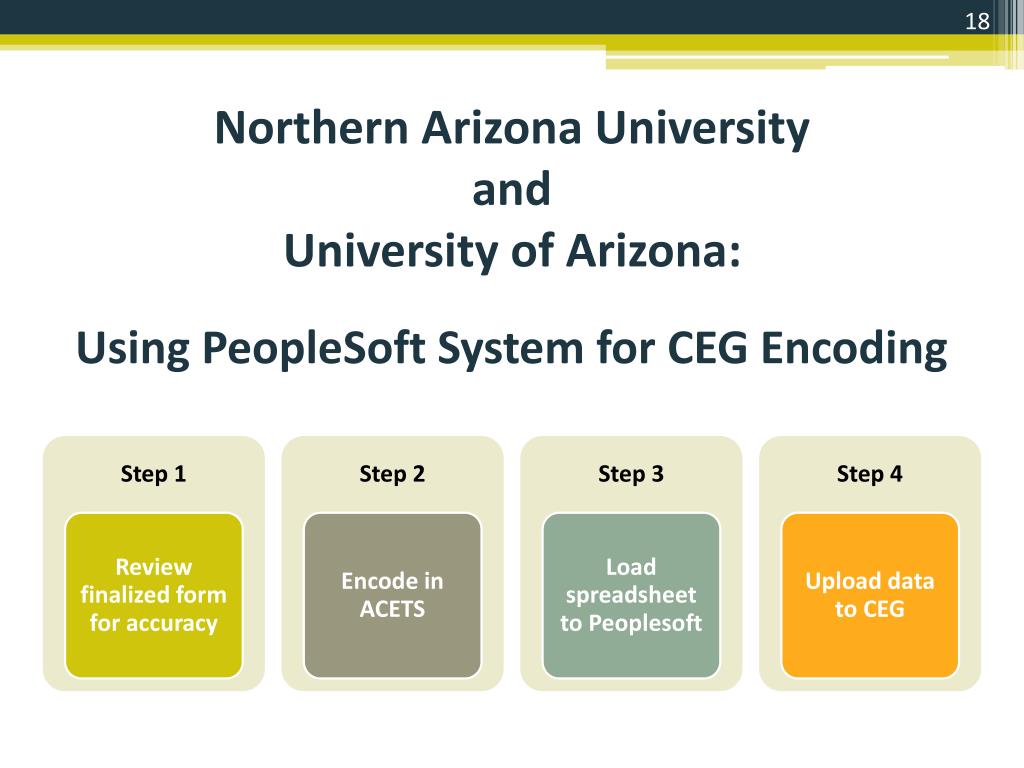 18

Northern Arizona University
and
University of Arizona:

Using PeopleSoft System for CEG Encoding

Step 1

Review finalized form for accuracy

Step 2

Encode in ACETS

Step 3

Load spreadsheet to Peoplesoft

Step 4

Upload data to CEG